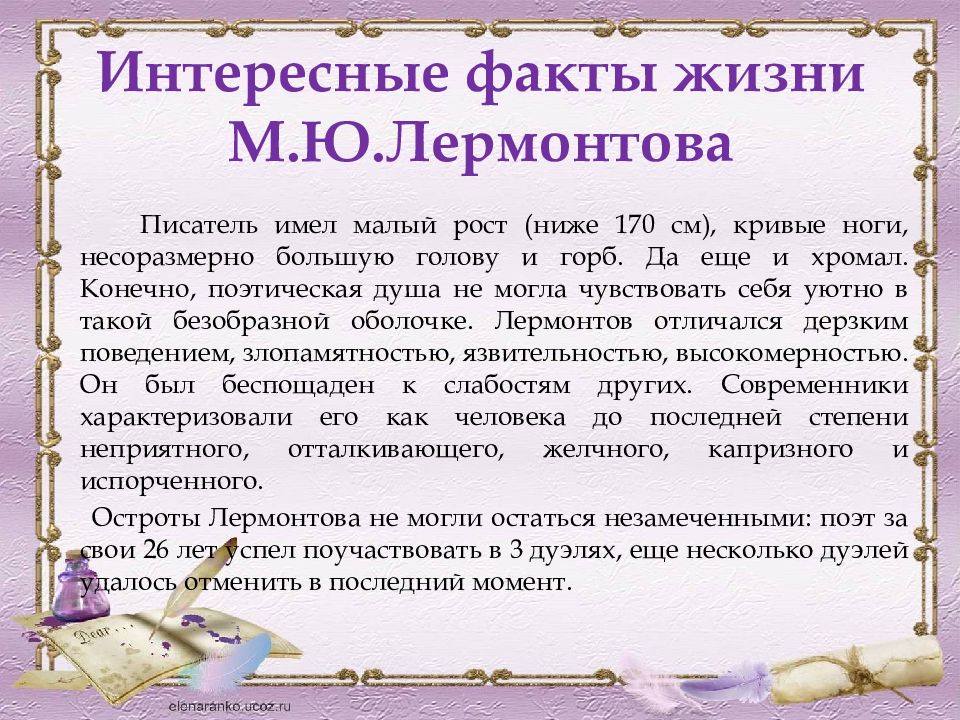 Интересные факты жизни М.Ю.Лермонтова

Писатель имел малый рост (ниже 170 см), кривые ноги, несоразмерно большую голову и горб. Да еще и хромал. Конечно, поэтическая душа не могла чувствовать себя уютно в такой безобразной оболочке. Лермонтов отличался дерзким поведением, злопамятностью, язвительностью, высокомерностью. Он был беспощаден к слабостям других. Современники характеризовали его как человека до последней степени неприятного, отталкивающего, желчного, капризного и испорченного.

Остроты Лермонтова не могли остаться незамеченными: поэт за свои 26 лет успел поучаствовать в 3 дуэлях, еще несколько дуэлей удалось отменить в последний момент.

Dear

elenaranko.ucoz.ru